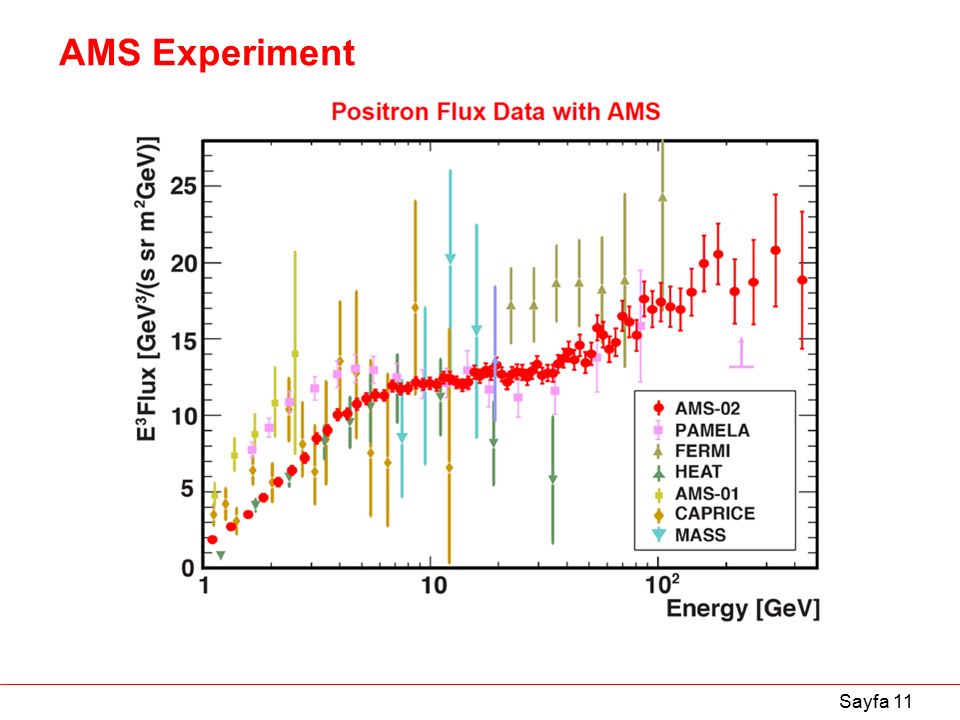 AMS Experiment

Positron Flux Data with AMS

$E^3$Flux [GeV$^3$/(s sr m$^2$GeV)]

25
20
15
10
5
0

1
10
$10^2$

Energy [GeV]

AMS-02
PAMELA
FERMI
HEAT
AMS-01
CAPRICE
MASS

Sayfa 11